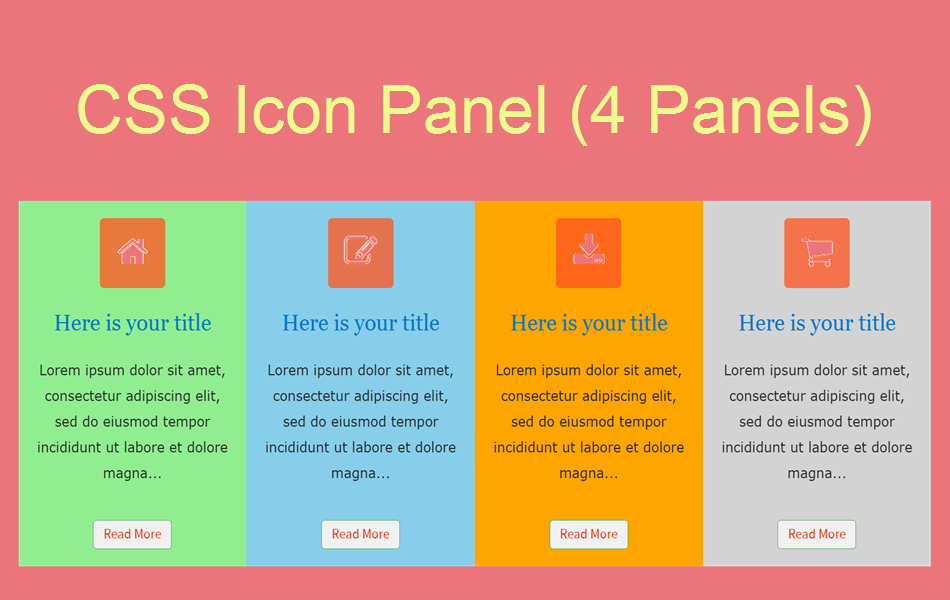 CSS Icon Panel (4 Panels)

Here is your title

Lorem ipsum dolor sit amet, consectetur adipiscing elit, sed do eiusmod tempor incididunt ut labore et dolore magna...

Read More

Here is your title

Lorem ipsum dolor sit amet, consectetur adipiscing elit, sed do eiusmod tempor incididunt ut labore et dolore magna...

Read More

Here is your title

Lorem ipsum dolor sit amet, consectetur adipiscing elit, sed do eiusmod tempor incididunt ut labore et dolore magna...

Read More

Here is your title

Lorem ipsum dolor sit amet, consectetur adipiscing elit, sed do eiusmod tempor incididunt ut labore et dolore magna...

Read More